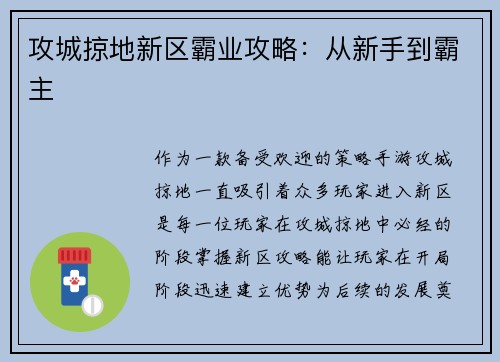 攻城掠地新区霸业攻略：从新手到霸主

作为一款备受欢迎的策略手游攻城掠地一直吸引着众多玩家进入新区是每一位玩家在攻城掠地中必经的阶段掌握新区攻略能让玩家在开局阶段迅速建立优势为后续的发展奠